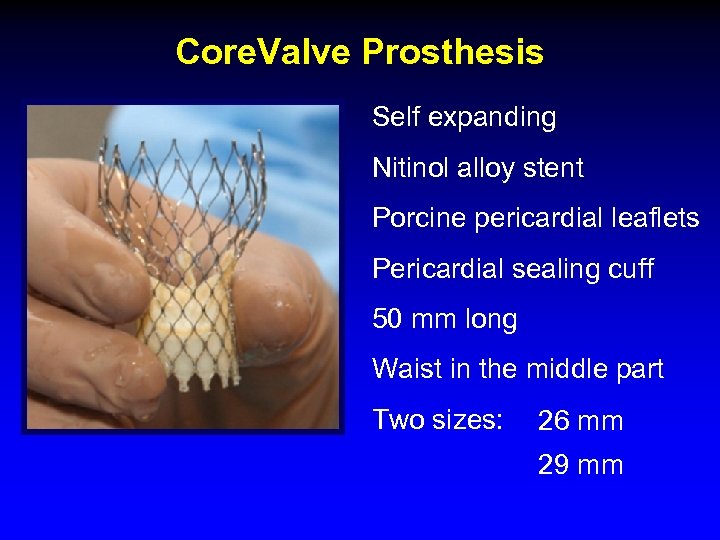 CoreValve Prosthesis

Self expanding

Nitinol alloy stent

Porcine pericardial leaflets

Pericardial sealing cuff

50 mm long

Waist in the middle part

Two sizes: 26 mm
29 mm